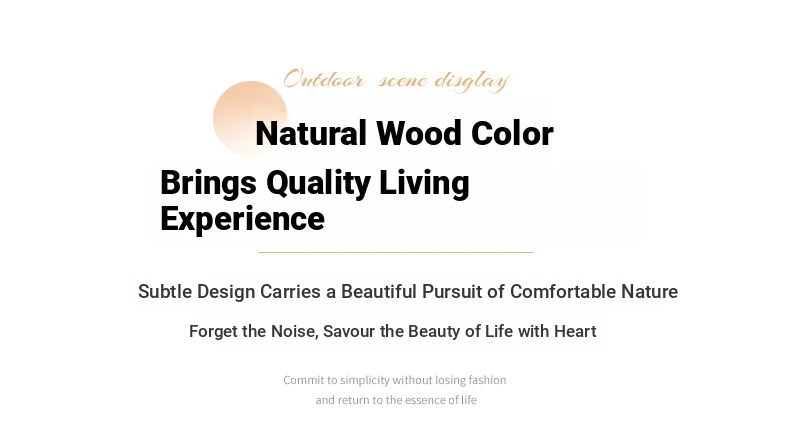 Outdoor scene disglay

Natural Wood Color

Brings Quality Living Experience

Subtle Design Carries a Beautiful Pursuit of Comfortable Nature

Forget the Noise, Savour the Beauty of Life with Heart

Commit to simplicity without losing fashion
and return to the essence of life